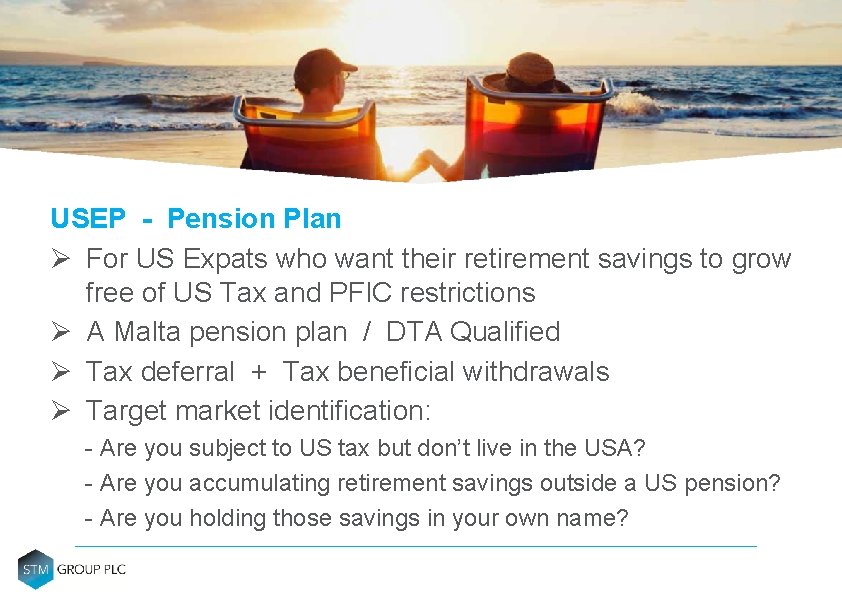 USEP - Pension Plan

➢ For US Expats who want their retirement savings to grow free of US Tax and PFIC restrictions

➢ A Malta pension plan / DTA Qualified

➢ Tax deferral + Tax beneficial withdrawals

➢ Target market identification:

- Are you subject to US tax but don't live in the USA?

- Are you accumulating retirement savings outside a US pension?

- Are you holding those savings in your own name?

STM GROUP PLC